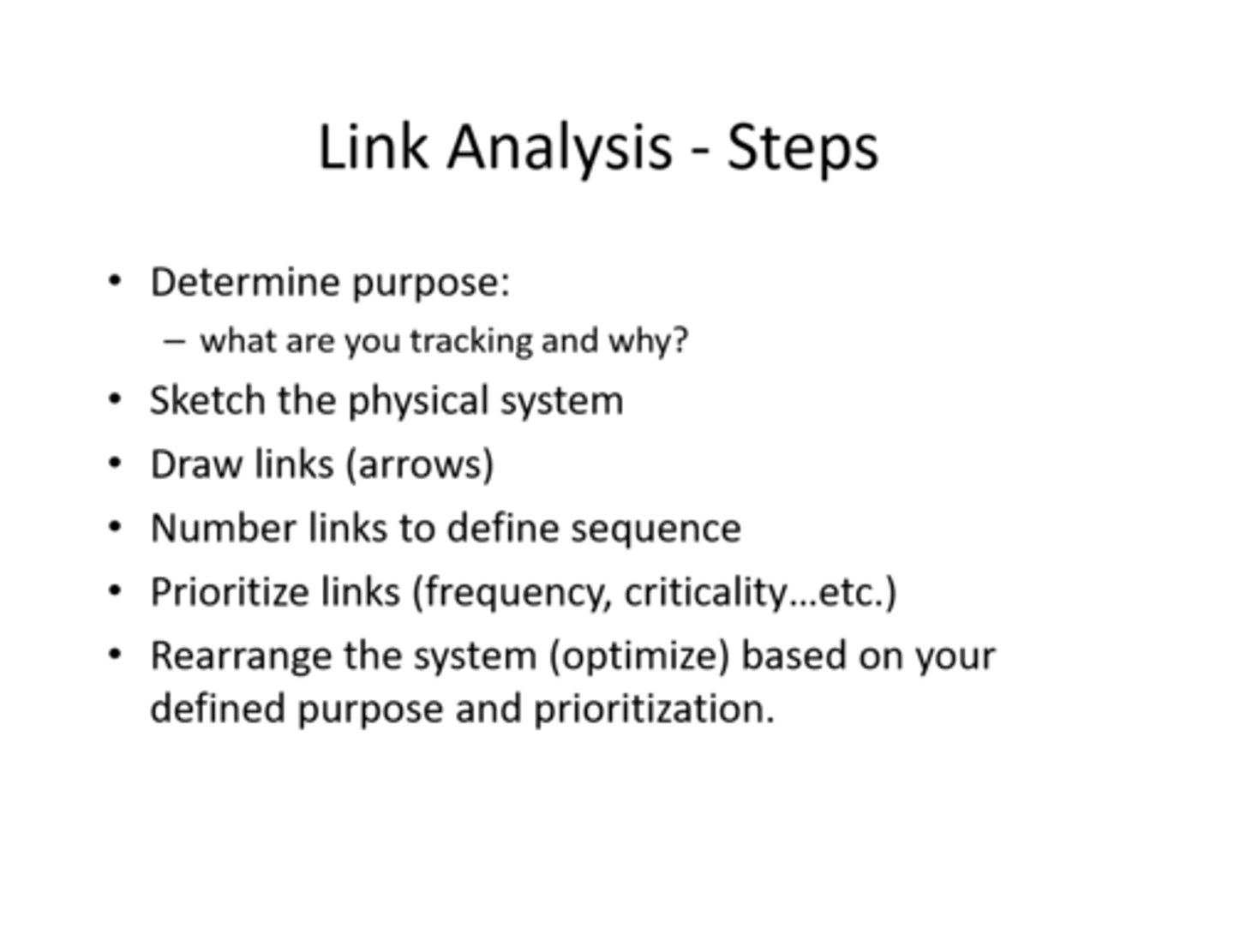 Link Analysis - Steps

• Determine purpose:
  – what are you tracking and why?
• Sketch the physical system
• Draw links (arrows)
• Number links to define sequence
• Prioritize links (frequency, criticality…etc.)
• Rearrange the system (optimize) based on your defined purpose and prioritization.